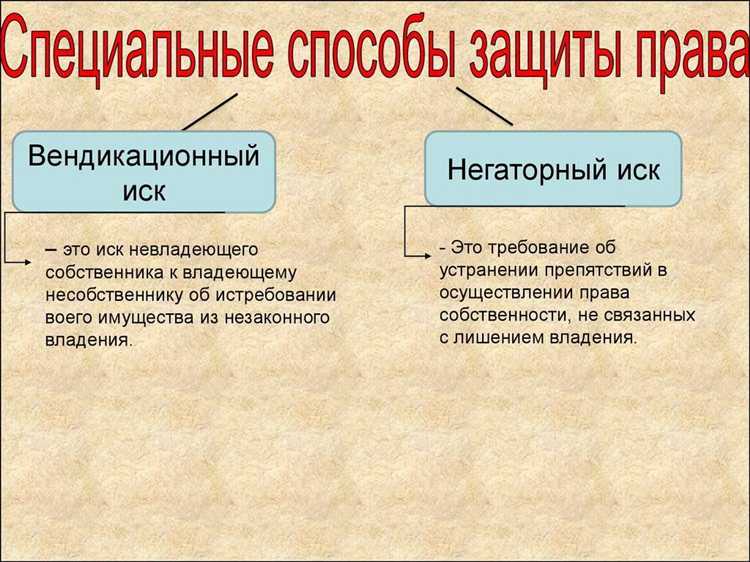 Специальные способы защиты права

Вендикационный иск

– это иск невладеющего собственника к владеющему несобственнику об истребовании воего имущества из незаконного владения.

Негаторный иск

- Это требование об устранении препятствий в осуществлении права собственности, не связанных с лишением владения.